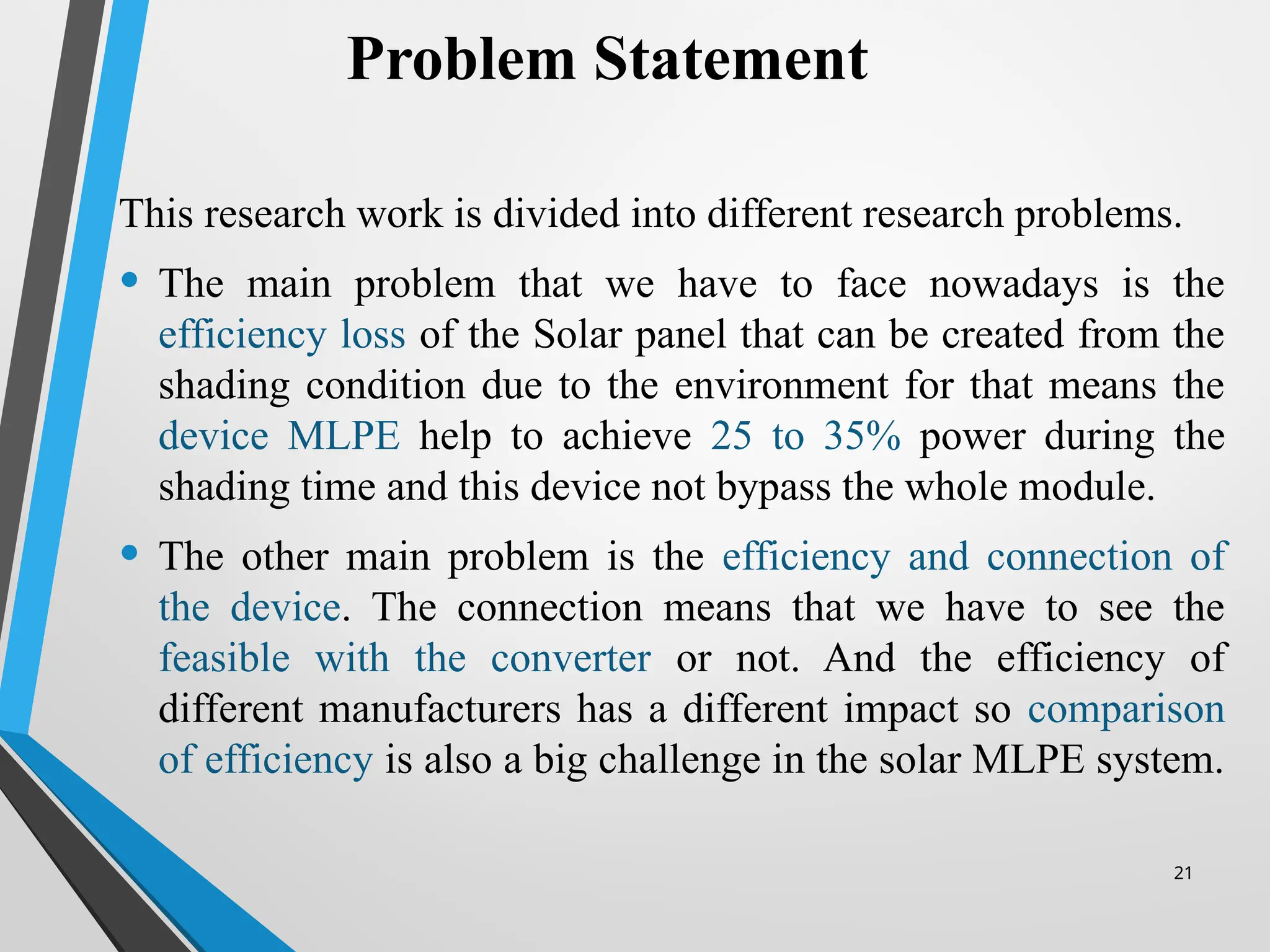 Problem Statement

This research work is divided into different research problems.

• The main problem that we have to face nowadays is the efficiency loss of the Solar panel that can be created from the shading condition due to the environment for that means the device MLPE help to achieve 25 to 35% power during the shading time and this device not bypass the whole module.

• The other main problem is the efficiency and connection of the device. The connection means that we have to see the feasible with the converter or not. And the efficiency of different manufacturers has a different impact so comparison of efficiency is also a big challenge in the solar MLPE system.

21